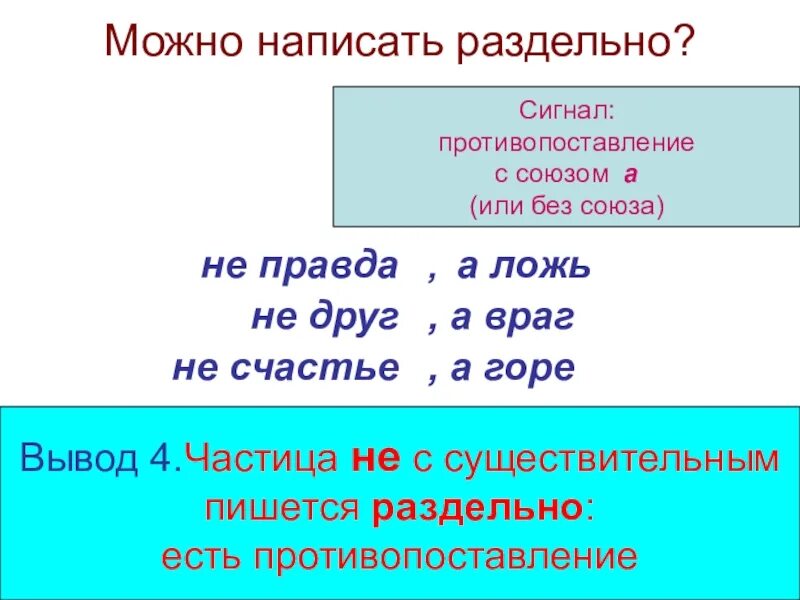 Можно написать раздельно?

Сигнал: противопоставление с союзом а (или без союза)

не правда , а ложь
не друг , а враг
не счастье , а горе

Вывод 4.Частица не с существительным пишется раздельно: есть противопоставление